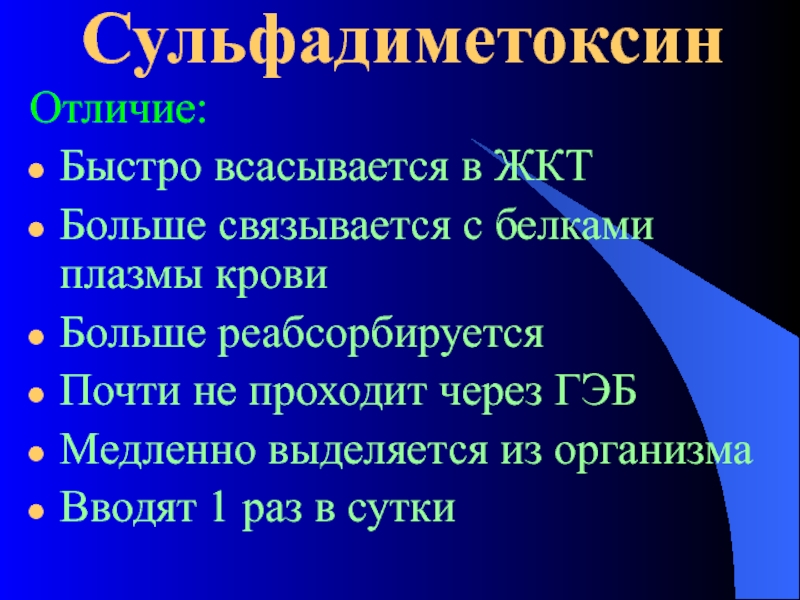 Сульфадиметоксин

Отличие:

- Быстро всасывается в ЖКТ
- Больше связывается с белками плазмы крови
- Больше реабсорбируется
- Почти не проходит через ГЭБ
- Медленно выделяется из организма
- Вводят 1 раз в сутки